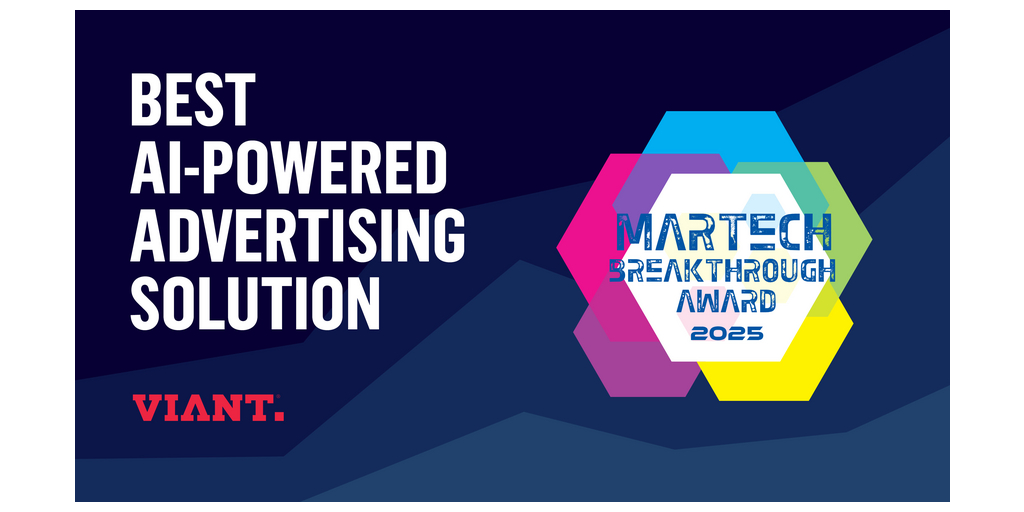 BEST AI-POWERED ADVERTISING SOLUTION

VIANT.

MARTECH BREAKTHROUGH AWARD 2025